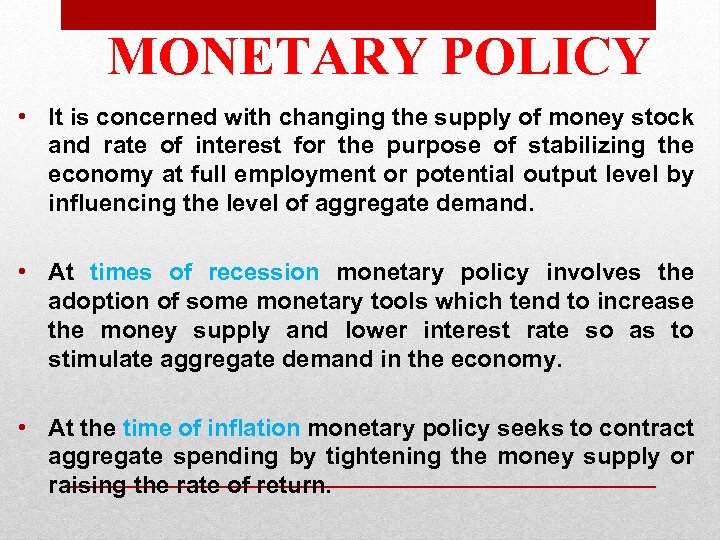 MONETARY POLICY

• It is concerned with changing the supply of money stock and rate of interest for the purpose of stabilizing the economy at full employment or potential output level by influencing the level of aggregate demand.

• At times of recession monetary policy involves the adoption of some monetary tools which tend to increase the money supply and lower interest rate so as to stimulate aggregate demand in the economy.

• At the time of inflation monetary policy seeks to contract aggregate spending by tightening the money supply or raising the rate of return.